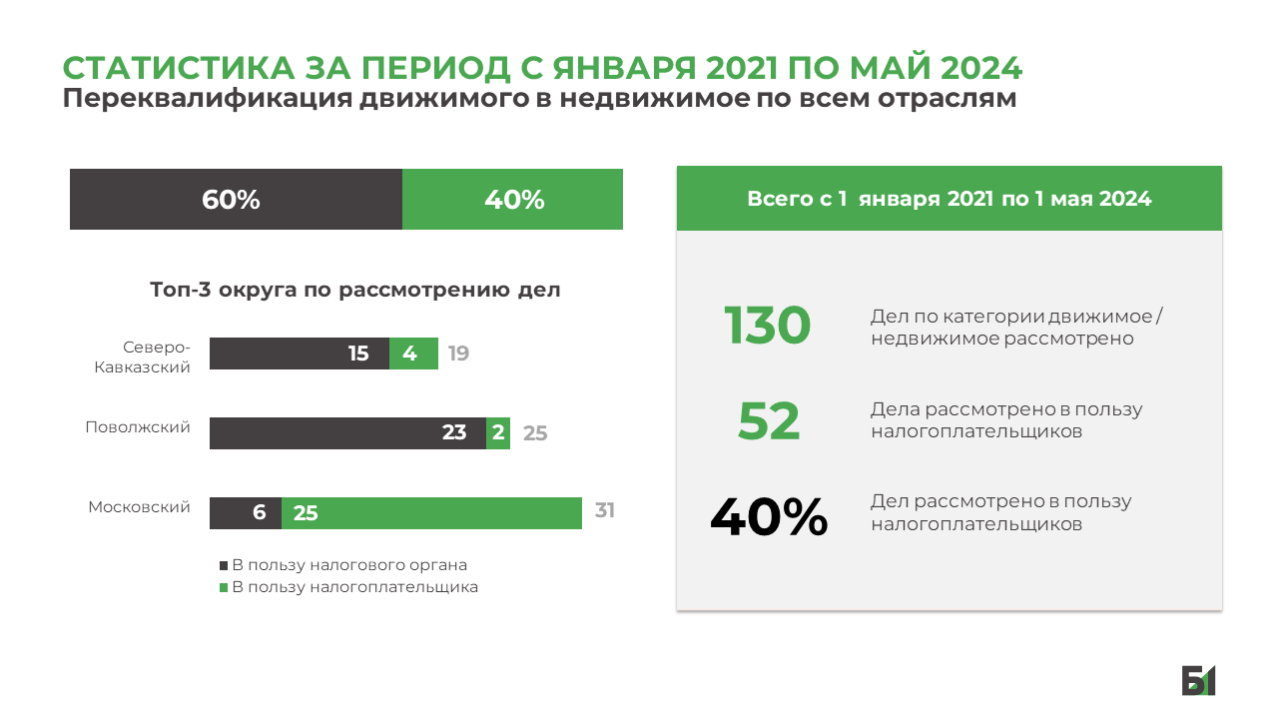 СТАТИСТИКА ЗА ПЕРИОД С ЯНВАРЯ 2021 ПО МАЙ 2024
Переквалификация движимого в недвижимое по всем отраслям

60%
40%

Топ-3 округа по рассмотрению дел

Северо-Кавказский 15 4 19

Поволжский 23 2 25

Московский 6 25 31

В пользу налогового органа
В пользу налогоплательщика

Всего с 1 января 2021 по 1 мая 2024

130
Дел по категории движимое / недвижимое рассмотрено

52
Дела рассмотрено в пользу налогоплательщиков

40%
Дел рассмотрено в пользу налогоплательщиков

Б1